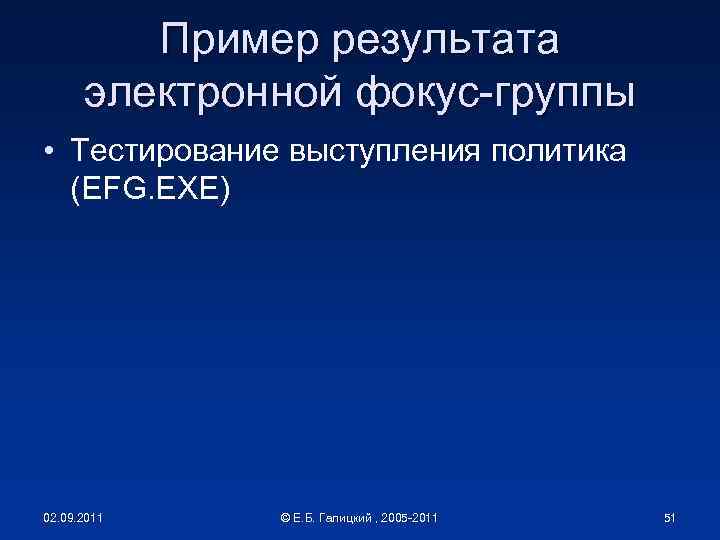 Пример результата электронной фокус-группы

• Тестирование выступления политика (EFG.EXE)

02.09.2011

© Е.Б. Галицкий , 2005-2011

51